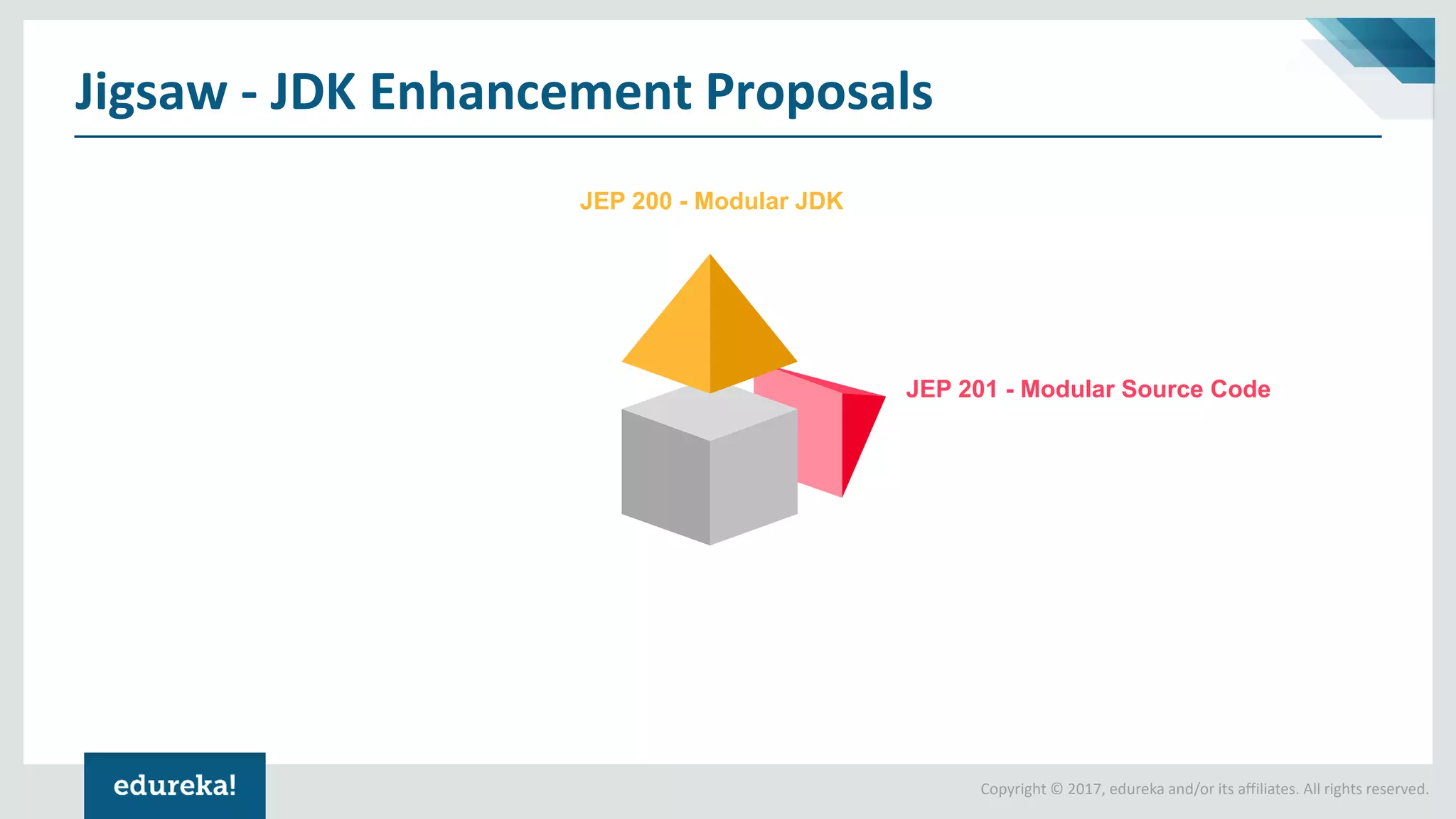 Jigsaw - JDK Enhancement Proposals

JEP 200 - Modular JDK

JEP 201 - Modular Source Code

edureka!

Copyright © 2017, edureka and/or its affiliates. All rights reserved.